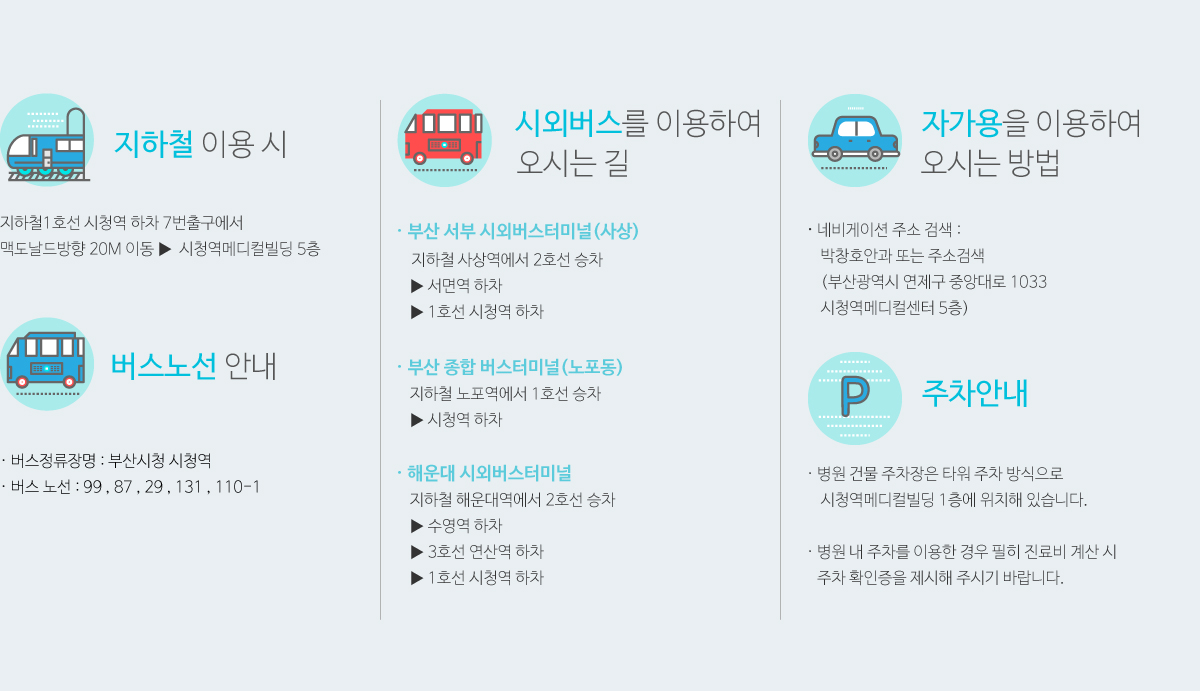 지하철 이용 시

지하철1호선 시청역 하차 7번출구에서 맥도날드방향 20M 이동 ▶ 시청역메디컬빌딩 5층

버스노선 안내

· 버스정류장명 : 부산시청 시청역
· 버스 노선 : 99 , 87 , 29 , 131 , 110-1

시외버스를 이용하여 오시는 길

· 부산 서부 시외버스터미널(사상)
지하철 사상역에서 2호선 승차
▶ 서면역 하차
▶ 1호선 시청역 하차

· 부산 종합 버스터미널(노포동)
지하철 노포역에서 1호선 승차
▶ 시청역 하차

· 해운대 시외버스터미널
지하철 해운대역에서 2호선 승차
▶ 수영역 하차
▶ 3호선 연산역 하차
▶ 1호선 시청역 하차

자가용을 이용하여 오시는 방법

· 네비게이션 주소 검색 :
박창호안과 또는 주소검색
(부산광역시 연제구 중앙대로 1033
시청역메디컬센터 5층)

P

주차안내

· 병원 건물 주차장은 타워 주차 방식으로 시청역메디컬빌딩 1층에 위치해 있습니다.

· 병원 내 주차를 이용한 경우 필히 진료비 계산 시 주차 확인증을 제시해 주시기 바랍니다.